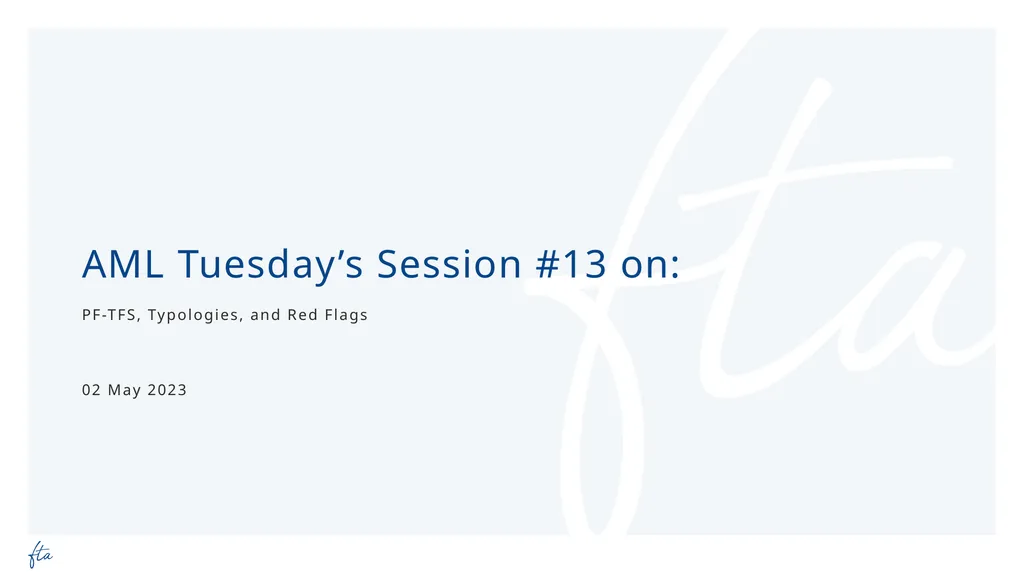 AML Tuesday’s Session #13 on:

PF-TFS, Typologies, and Red Flags

02 May 2023

fta